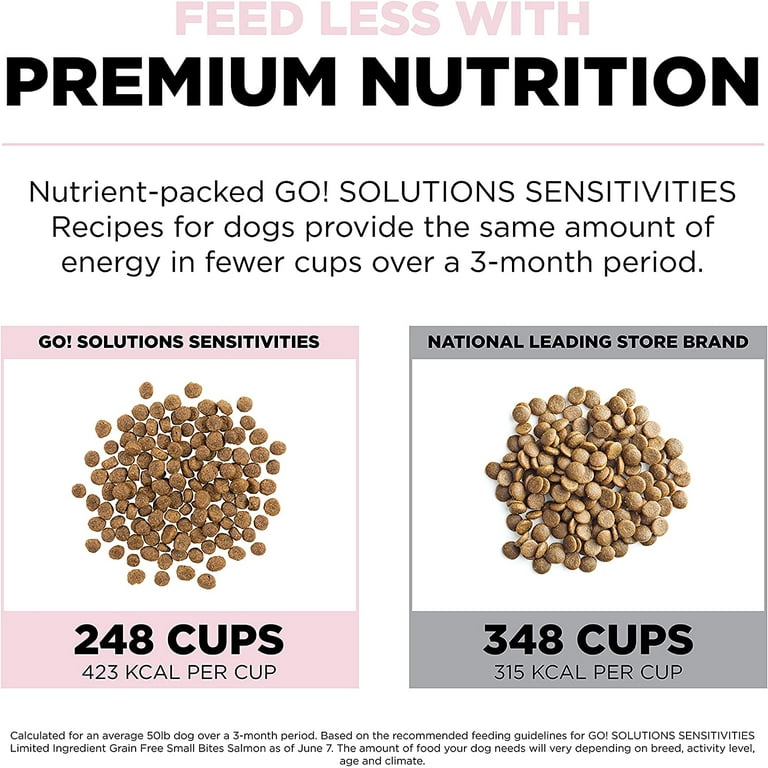 FEED LESS WITH
PREMIUM NUTRITION

Nutrient-packed GO! SOLUTIONS SENSITIVITIES Recipes for dogs provide the same amount of energy in fewer cups over a 3-month period.

GO! SOLUTIONS SENSITIVITIES

248 CUPS
423 KCAL PER CUP

NATIONAL LEADING STORE BRAND

348 CUPS
315 KCAL PER CUP

Calculated for an average 50lb dog over a 3-month period. Based on the recommended feeding guidelines for GO! SOLUTIONS SENSITIVITIES Limited Ingredient Grain Free Small Bites Salmon as of June 7. The amount of food your dog needs will very depending on breed, activity level, age and climate.